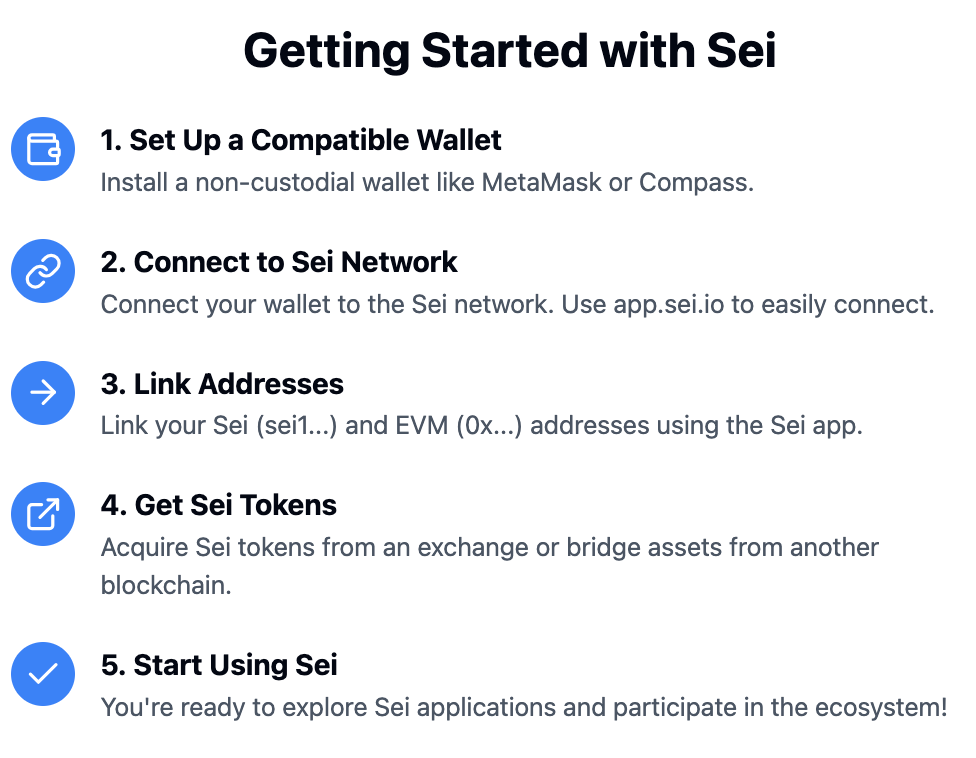 Getting Started with Sei

1. Set Up a Compatible Wallet
Install a non-custodial wallet like MetaMask or Compass.

2. Connect to Sei Network
Connect your wallet to the Sei network. Use app.sei.io to easily connect.

3. Link Addresses
Link your Sei (sei1...) and EVM (0x...) addresses using the Sei app.

4. Get Sei Tokens
Acquire Sei tokens from an exchange or bridge assets from another blockchain.

5. Start Using Sei
You're ready to explore Sei applications and participate in the ecosystem!